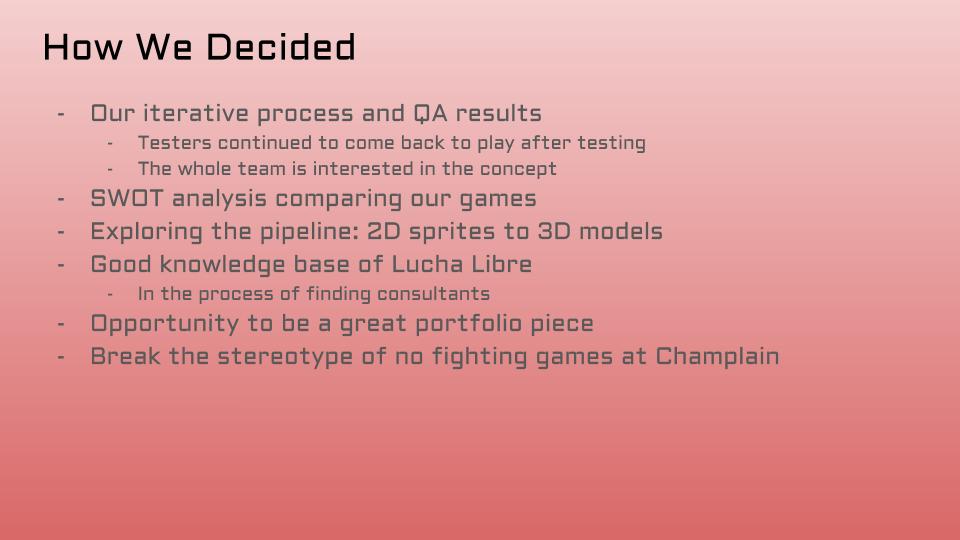 How We Decided

- Our iterative process and QA results
  - Testers continued to come back to play after testing
  - The whole team is interested in the concept
- SWOT analysis comparing our games
- Exploring the pipeline: 2D sprites to 3D models
- Good knowledge base of Lucha Libre
  - In the process of finding consultants
- Opportunity to be a great portfolio piece
- Break the stereotype of no fighting games at Champlain